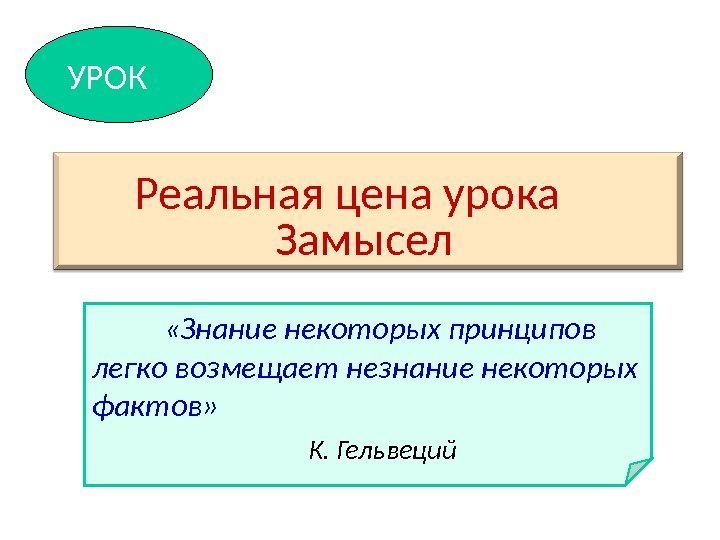 УРОК

Реальная цена урока
Замысел

«Знание некоторых принципов легко возмещает незнание некоторых фактов»

К. Гельвеций